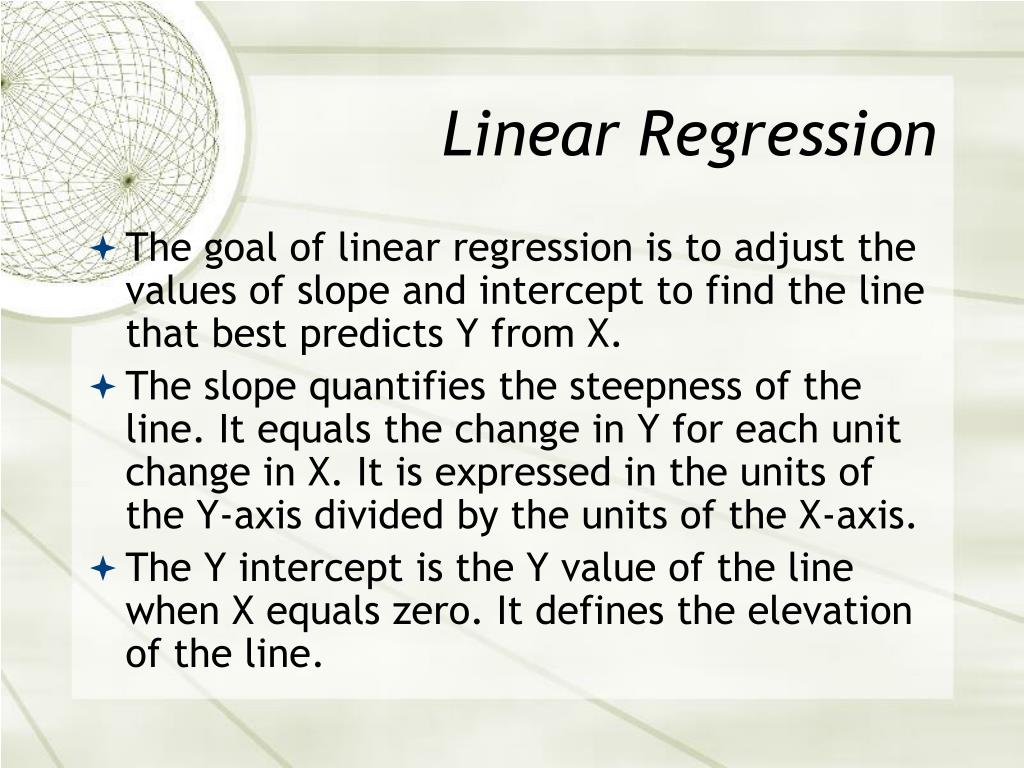 Linear Regression

The goal of linear regression is to adjust the values of slope and intercept to find the line that best predicts Y from X.

The slope quantifies the steepness of the line. It equals the change in Y for each unit change in X. It is expressed in the units of the Y-axis divided by the units of the X-axis.

The Y intercept is the Y value of the line when X equals zero. It defines the elevation of the line.